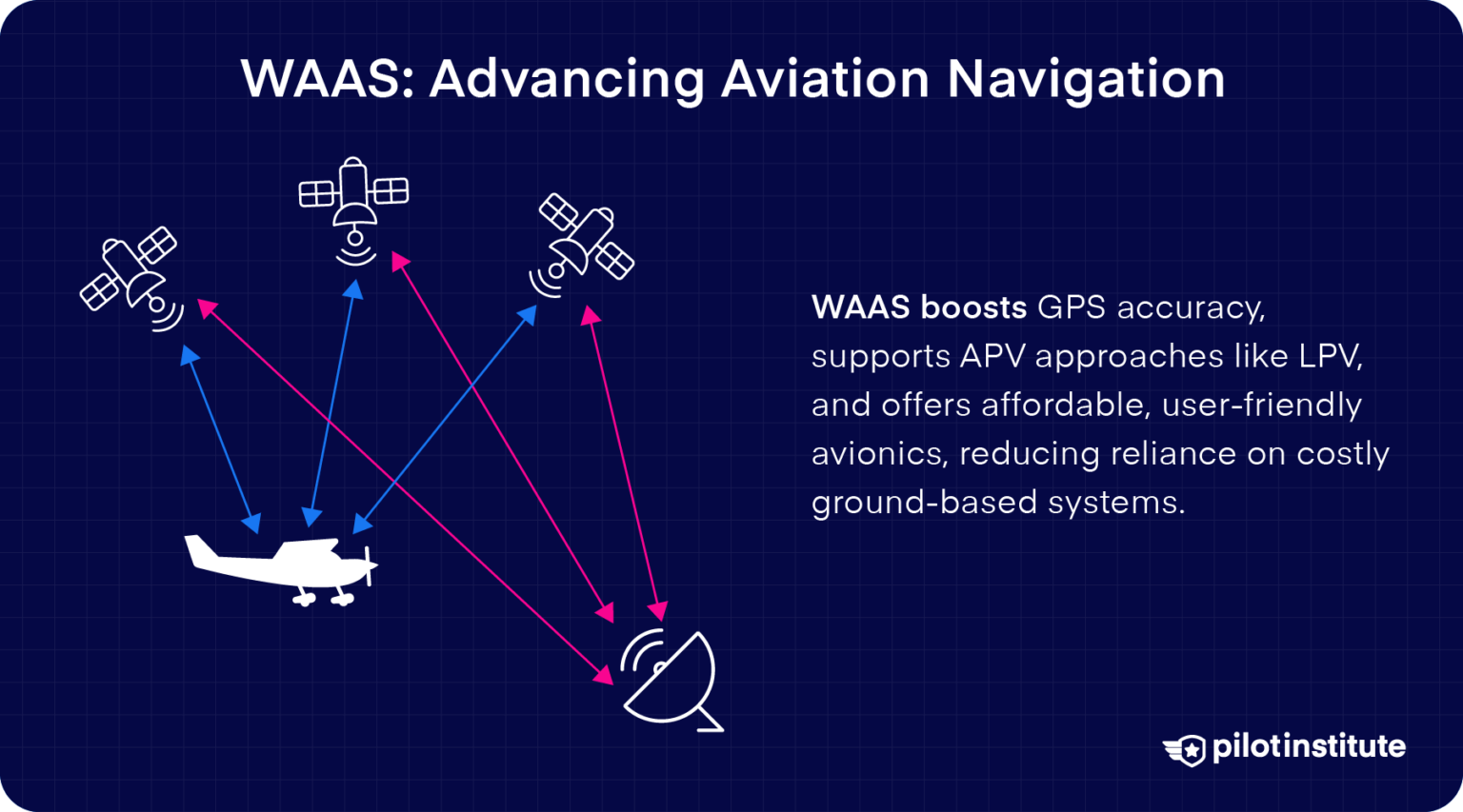 WAAS: Advancing Aviation Navigation

WAAS boosts GPS accuracy, supports APV approaches like LPV, and offers affordable, user-friendly avionics, reducing reliance on costly ground-based systems.

pilotinstitute